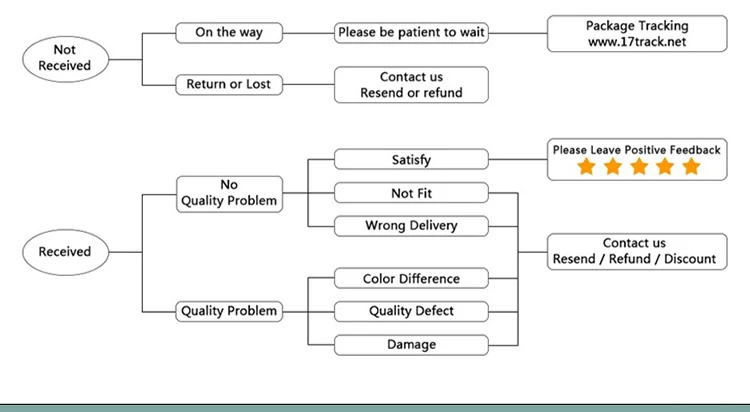 Not Received

On the way

Please be patient to wait

Package Tracking
www.17track.net

Return or Lost

Contact us
Resend or refund

Received

No
Quality Problem

Satisfy

Please Leave Positive Feedback

Not Fit

Wrong Delivery

Contact us
Resend / Refund / Discount

Quality Problem

Color Difference

Quality Defect

Damage